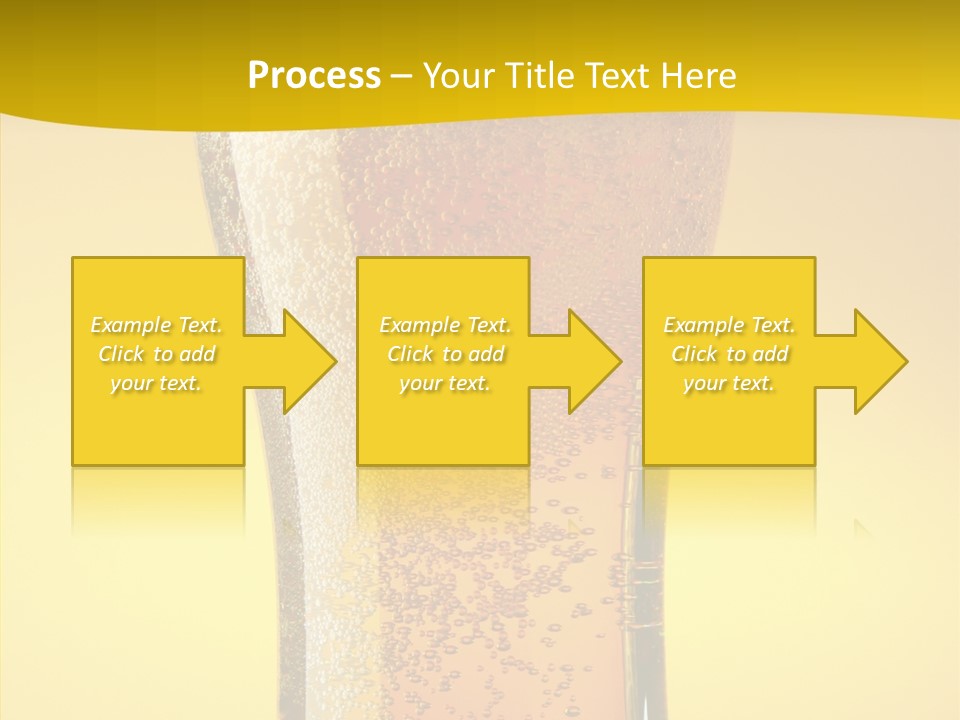 Process – Your Title Text Here

Example Text. Click to add your text.

Example Text. Click to add your text.

Example Text. Click to add your text.